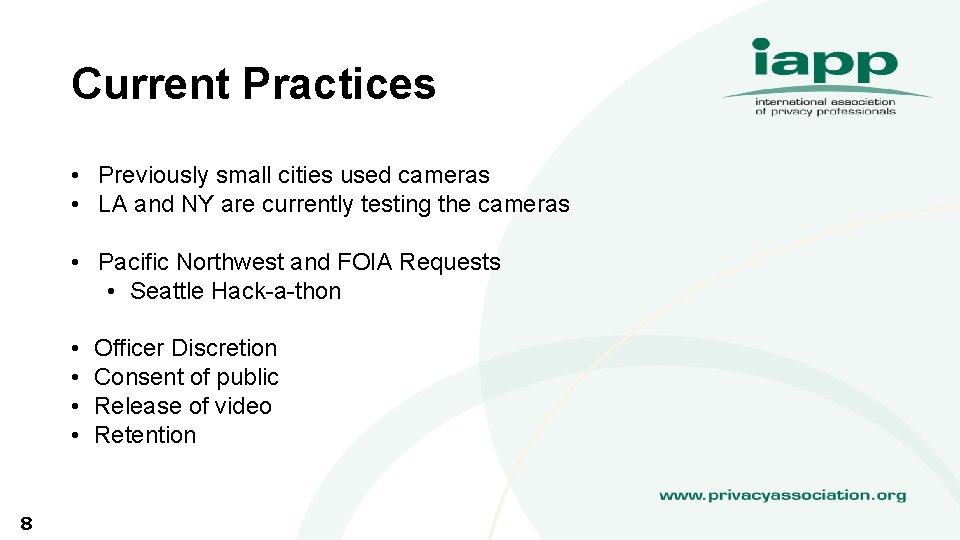 Current Practices

iapp
international association of privacy professionals

• Previously small cities used cameras
• LA and NY are currently testing the cameras

• Pacific Northwest and FOIA Requests
  • Seattle Hack-a-thon

• Officer Discretion
• Consent of public
• Release of video
• Retention

www.privacyassociation.org

8